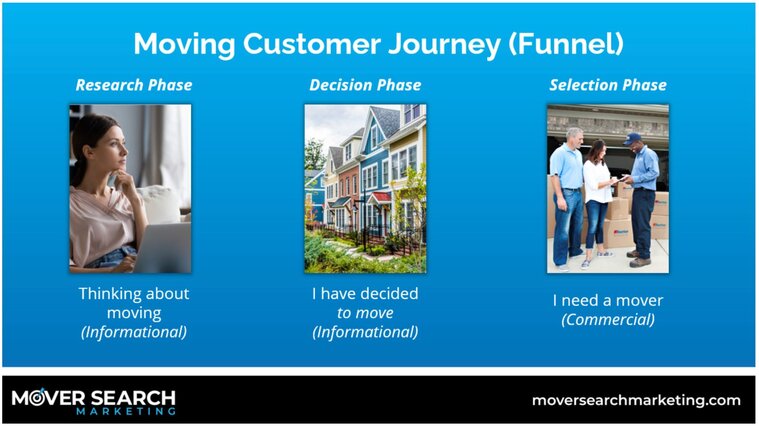 Moving Customer Journey (Funnel)

Research Phase

Thinking about moving
(Informational)

Decision Phase

I have decided to move
(Informational)

Selection Phase

I need a mover
(Commercial)

MOVER SEARCH
MARKETING

moversearchmarketing.com